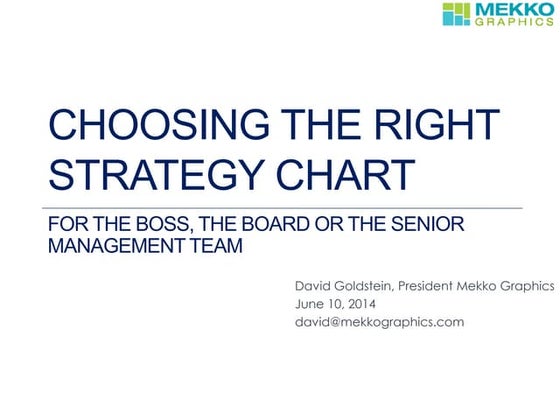 MEKKO GRAPHICS

CHOOSING THE RIGHT STRATEGY CHART

FOR THE BOSS, THE BOARD OR THE SENIOR MANAGEMENT TEAM

David Goldstein, President Mekko Graphics
June 10, 2014
david@mekkographics.com